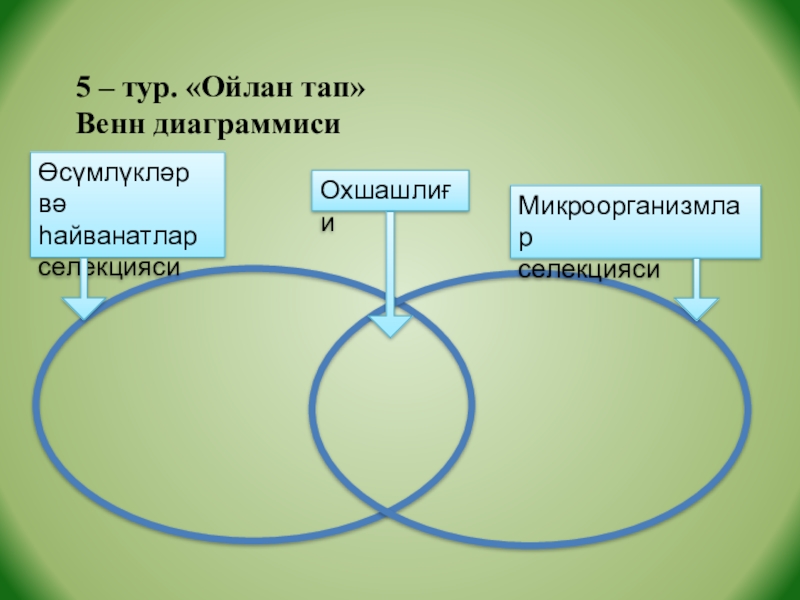 5 – тур. «Ойлан тап»
Венн диаграммиси

Өсүмлүкләр вә һайванатлар селекцияси

Охшашлиғи

Микроорганизмлар селекцияси